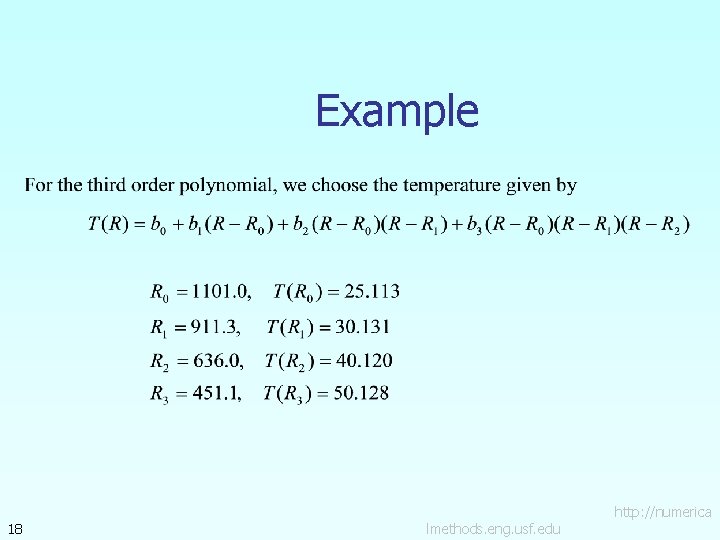 Example

For the third order polynomial, we choose the temperature given by

$T(R) = b_0 + b_1(R - R_0) + b_2(R - R_0)(R - R_1) + b_3(R - R_0)(R - R_1)(R - R_2)$

$R_0 = 1101.0, \quad T(R_0) = 25.113$

$R_1 = 911.3, \quad T(R_1) = 30.131$

$R_2 = 636.0, \quad T(R_2) = 40.120$

$R_3 = 451.1, \quad T(R_3) = 50.128$

18

http://numerica lmethods.eng.usf.edu